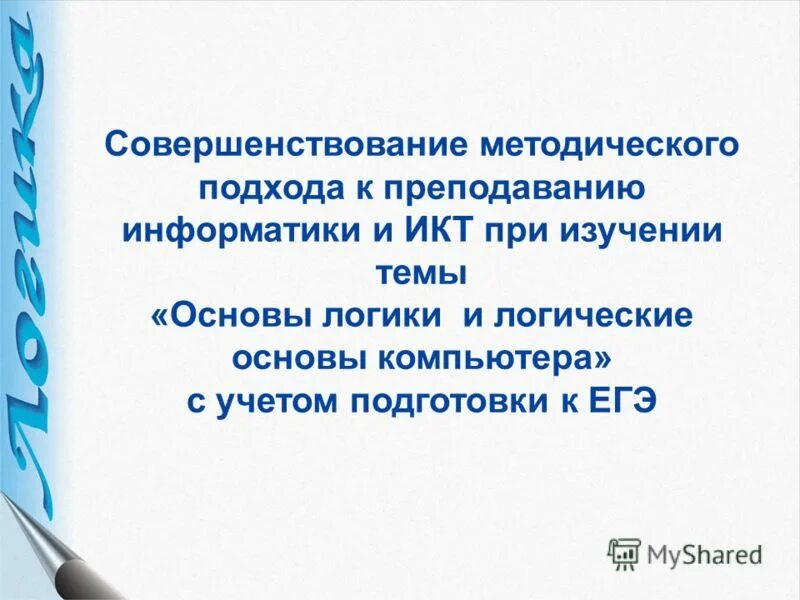 Логика

Совершенствование методического подхода к преподаванию информатики и ИКТ при изучении темы «Основы логики и логические основы компьютера» с учетом подготовки к ЕГЭ

MyShared